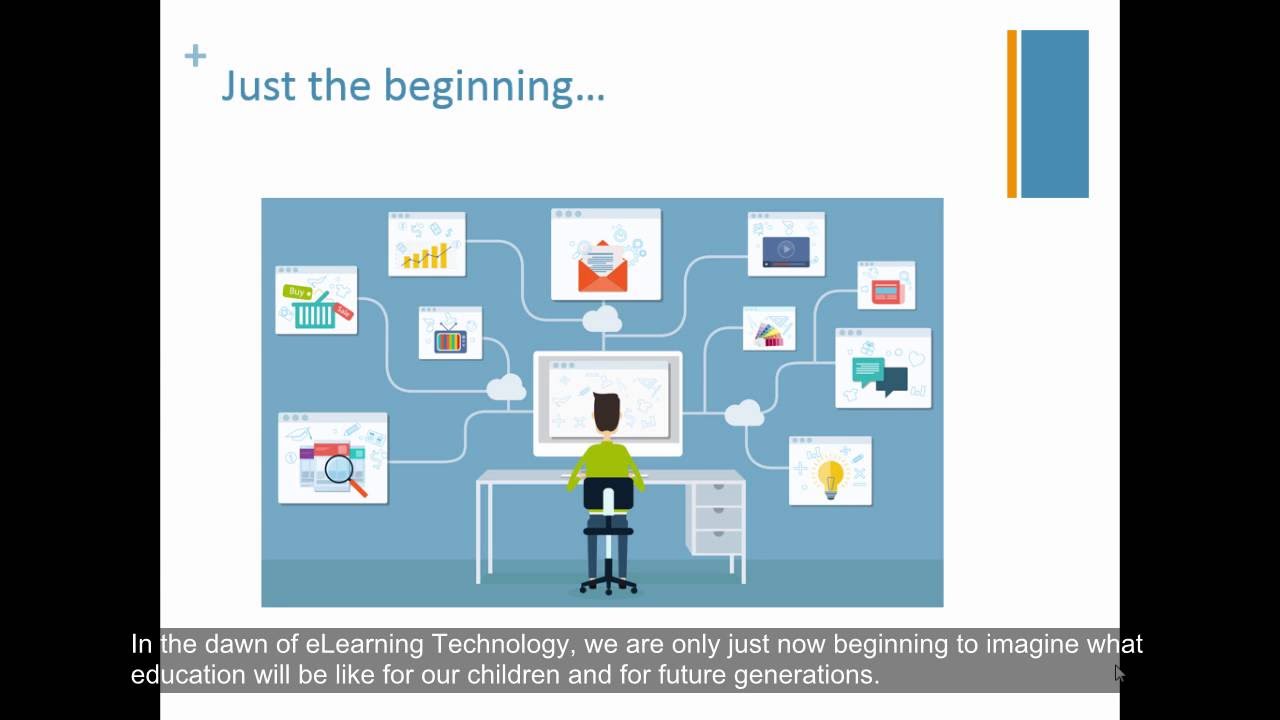 + Just the beginning…

Buy
Sale

In the dawn of eLearning Technology, we are only just now beginning to imagine what education will be like for our children and for future generations.